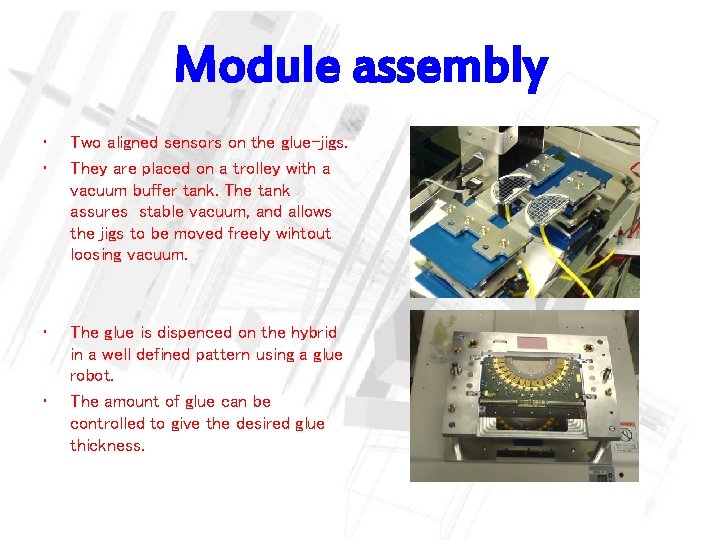 Module assembly

• Two aligned sensors on the glue-jigs.
• They are placed on a trolley with a vacuum buffer tank. The tank assures stable vacuum, and allows the jigs to be moved freely wihtout loosing vacuum.

• The glue is dispenced on the hybrid in a well defined pattern using a glue robot.
• The amount of glue can be controlled to give the desired glue thickness.